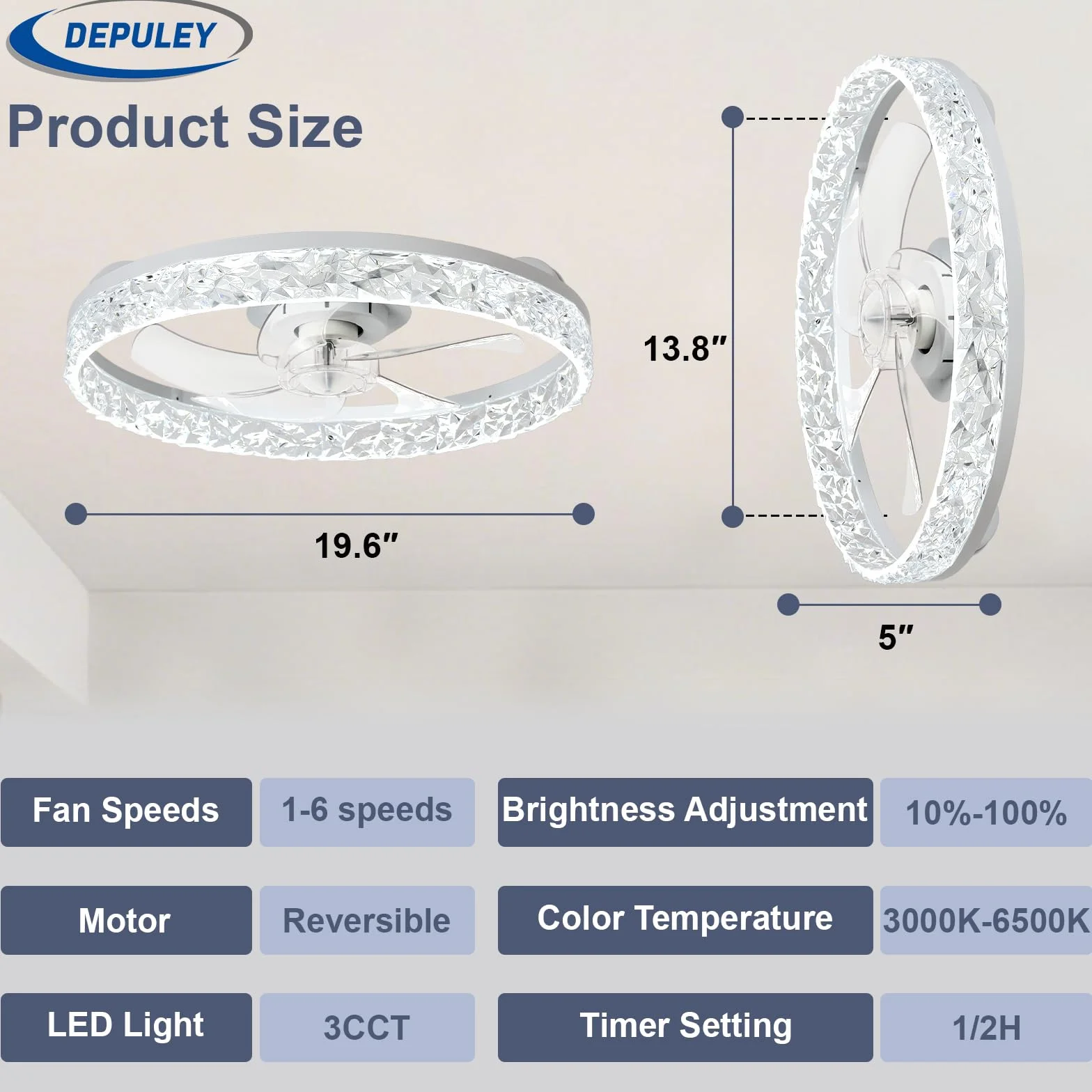 DEPULEY

Product Size

13.8″

19.6″

5″

| Fan Speeds | 1-6 speeds | Brightness Adjustment | 10%-100% |
|---|---|---|---|
| Motor | Reversible | Color Temperature | 3000K-6500K |
| LED Light | 3CCT | Timer Setting | 1/2H |